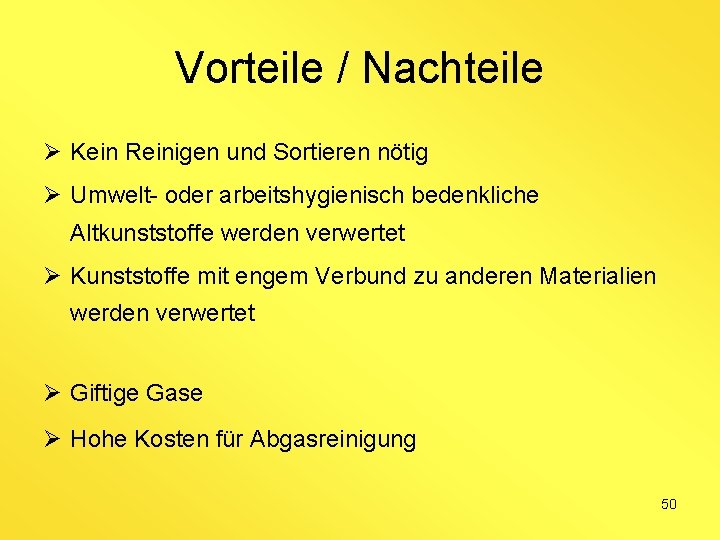 Vorteile / Nachteile

➢ Kein Reinigen und Sortieren nötig

➢ Umwelt- oder arbeitshygienisch bedenkliche Altkunststoffe werden verwertet

➢ Kunststoffe mit engem Verbund zu anderen Materialien werden verwertet

➢ Giftige Gase

➢ Hohe Kosten für Abgasreinigung

50